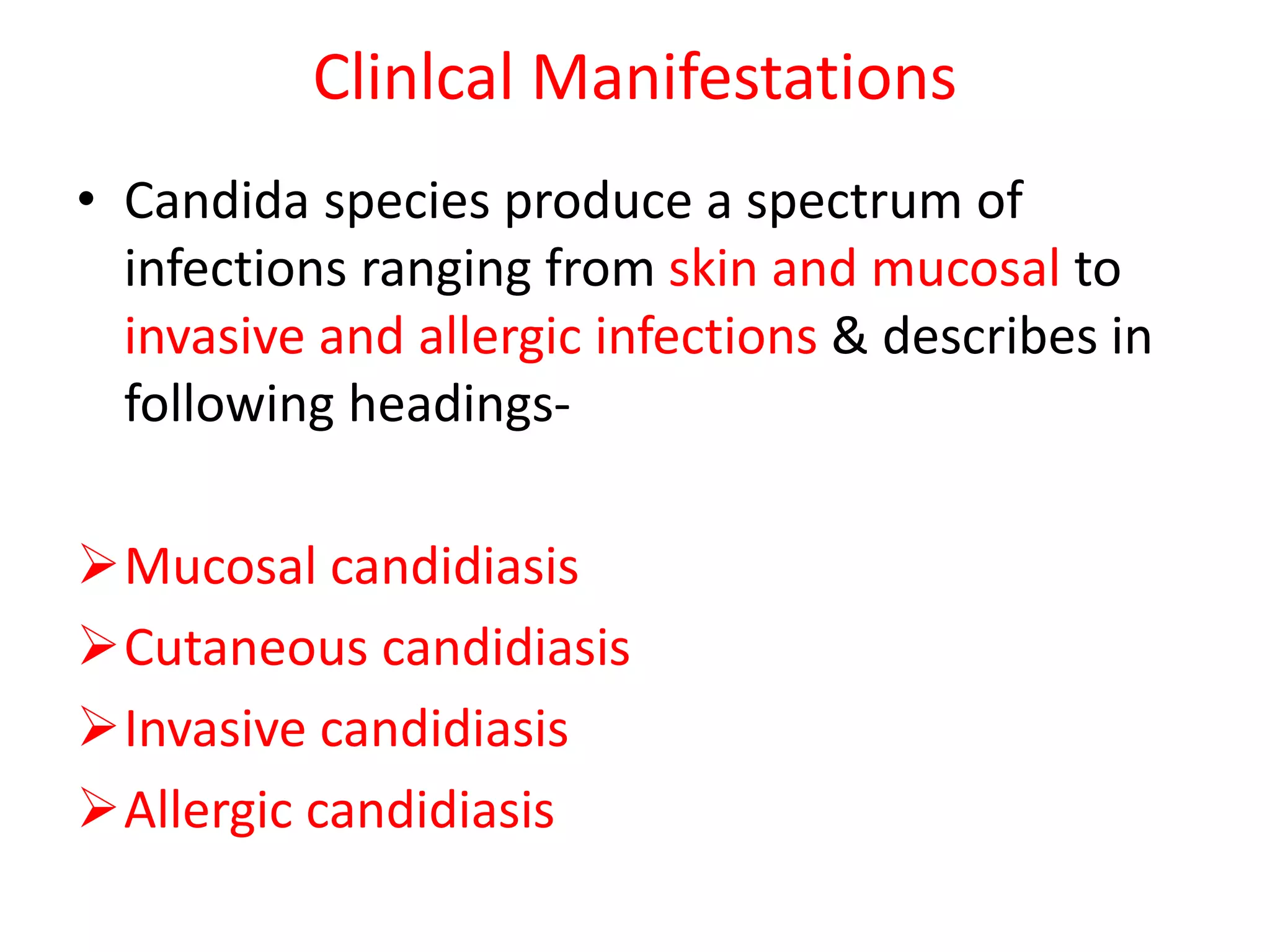 Clinlcal Manifestations

• Candida species produce a spectrum of infections ranging from skin and mucosal to invasive and allergic infections & describes in following headings-

➢ Mucosal candidiasis
➢ Cutaneous candidiasis
➢ Invasive candidiasis
➢ Allergic candidiasis